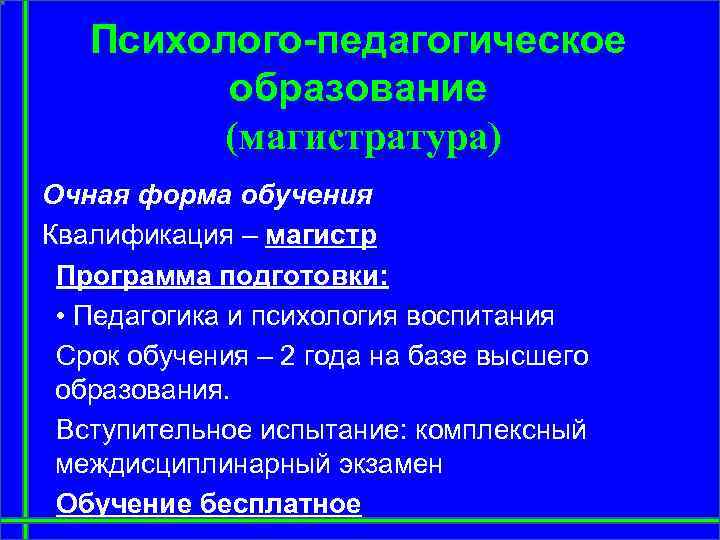 Психолого-педагогическое образование (магистратура)

Очная форма обучения

Квалификация – магистр

Программа подготовки:

• Педагогика и психология воспитания

Срок обучения – 2 года на базе высшего образования.

Вступительное испытание: комплексный междисциплинарный экзамен

Обучение бесплатное